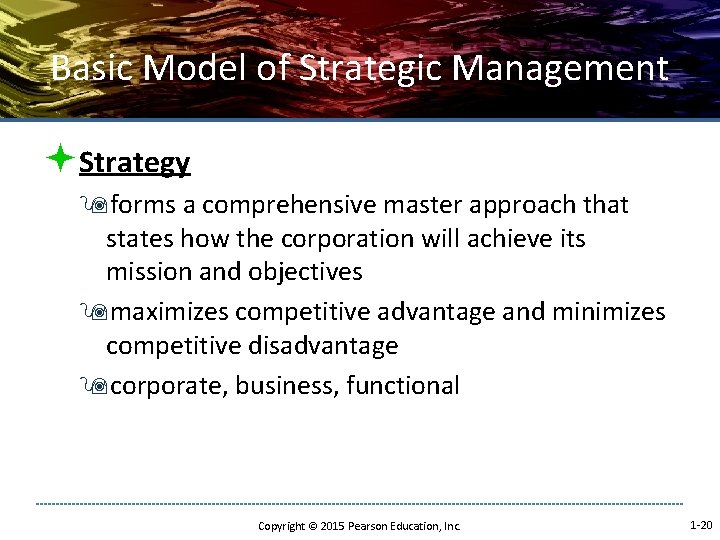 Basic Model of Strategic Management

Strategy

forms a comprehensive master approach that states how the corporation will achieve its mission and objectives

maximizes competitive advantage and minimizes competitive disadvantage

corporate, business, functional

Copyright © 2015 Pearson Education, Inc.

1-20